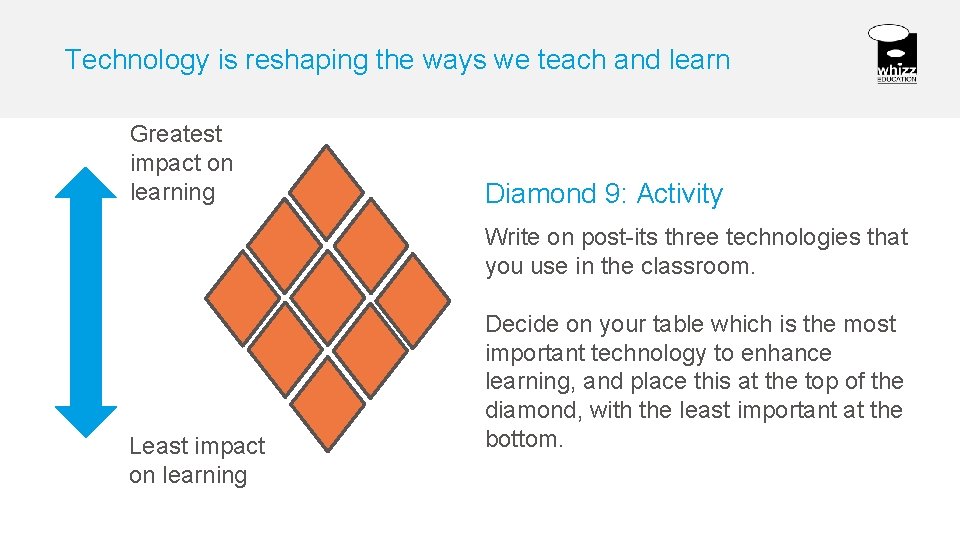 Technology is reshaping the ways we teach and learn

whizz
EDUCATION

Greatest impact on learning

Least impact on learning

Diamond 9: Activity

Write on post-its three technologies that you use in the classroom.

Decide on your table which is the most important technology to enhance learning, and place this at the top of the diamond, with the least important at the bottom.